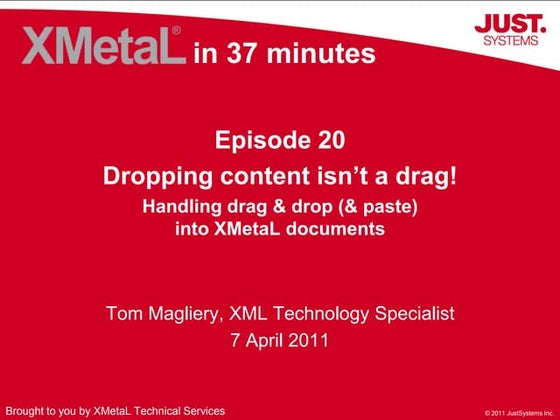 XMetaL® in 37 minutes

JUST. SYSTEMS

Episode 20

Dropping content isn't a drag!

Handling drag & drop (& paste) into XMetaL documents

Tom Magliery, XML Technology Specialist
7 April 2011

Brought to you by XMetaL Technical Services

© 2011 JustSystems Inc.